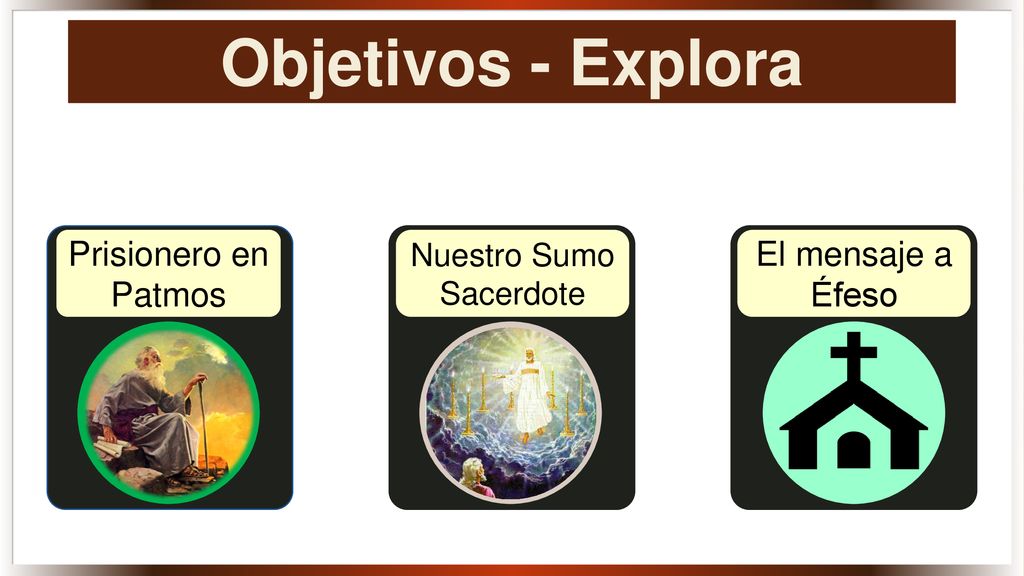 Objetivos - Explora

Prisionero en Patmos

Nuestro Sumo Sacerdote

El mensaje a Éfeso